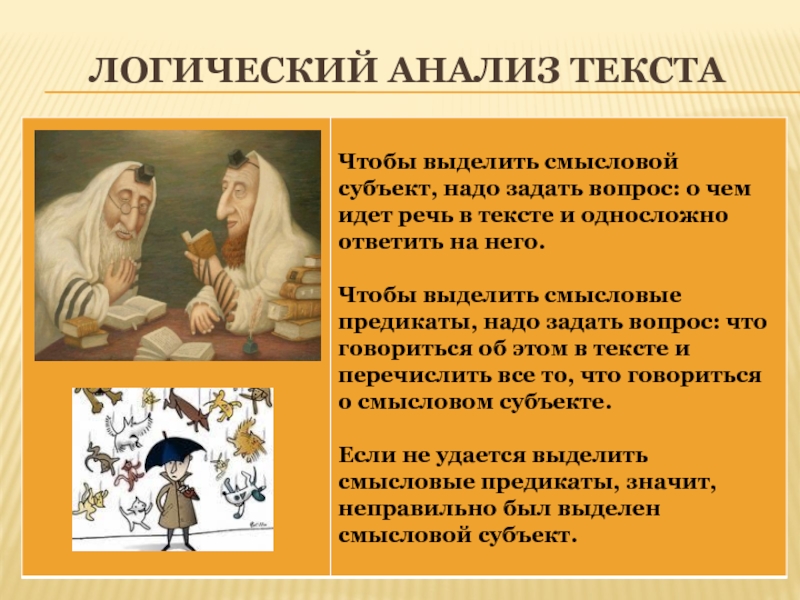 ЛОГИЧЕСКИЙ АНАЛИЗ ТЕКСТА

Чтобы выделить смысловой субъект, надо задать вопрос: о чем идет речь в тексте и односложно ответить на него.

Чтобы выделить смысловые предикаты, надо задать вопрос: что говориться об этом в тексте и перечислить все то, что говориться о смысловом субъекте.

Если не удается выделить смысловые предикаты, значит, неправильно был выделен смысловой субъект.